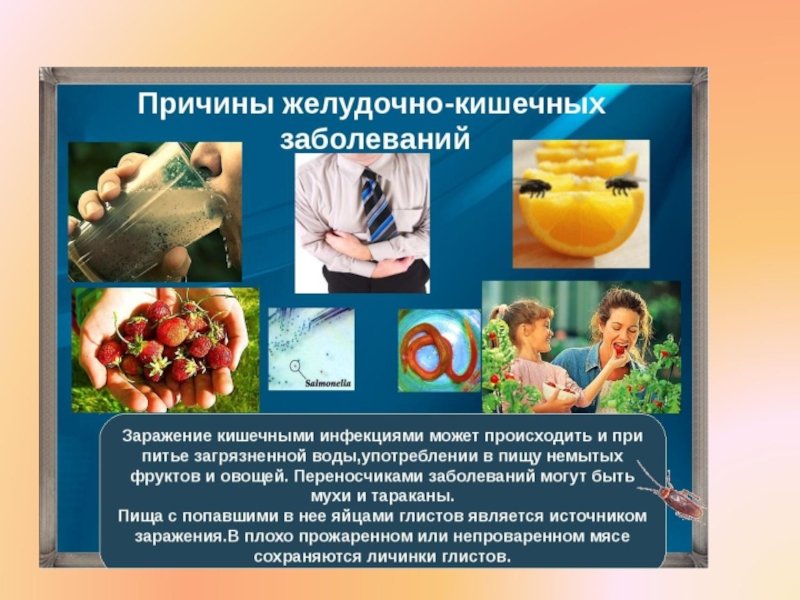 Причины желудочно-кишечных заболеваний

Salmonella

Заражение кишечными инфекциями может происходить и при питье загрязненной воды,употреблении в пищу немытых фруктов и овощей. Переносчиками заболеваний могут быть мухи и тараканы.
Пища с попавшими в нее яйцами глистов является источником заражения.В плохо прожаренном или непроваренном мясе сохраняются личинки глистов.